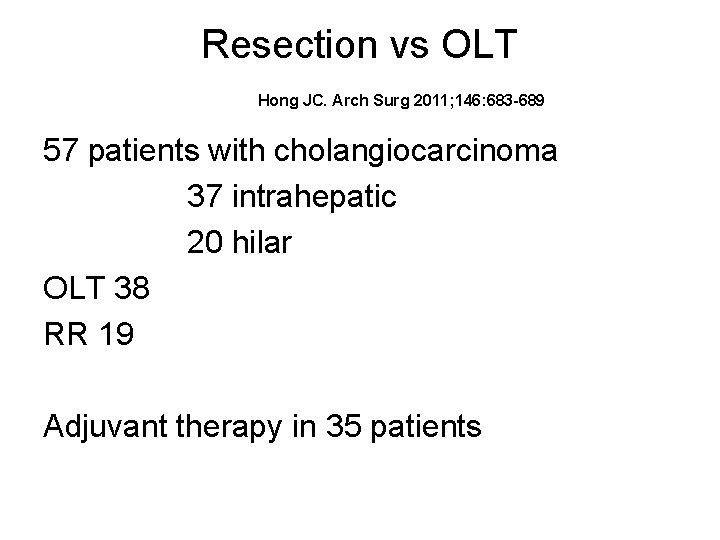 Resection vs OLT

Hong JC. Arch Surg 2011;146:683-689

57 patients with cholangiocarcinoma
37 intrahepatic
20 hilar
OLT 38
RR 19

Adjuvant therapy in 35 patients